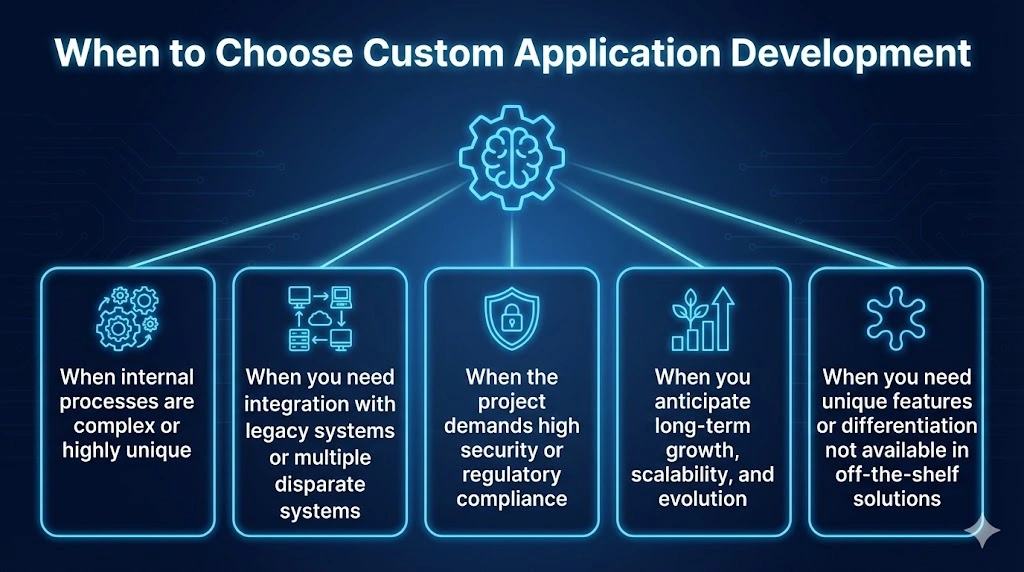 When to Choose Custom Application Development

When internal processes are complex or highly unique

When you need integration with legacy systems or multiple disparate systems

When the project demands high security or regulatory compliance

When you anticipate long-term growth, scalability, and evolution

When you need unique features or differentiation not available in off-the-shelf solutions